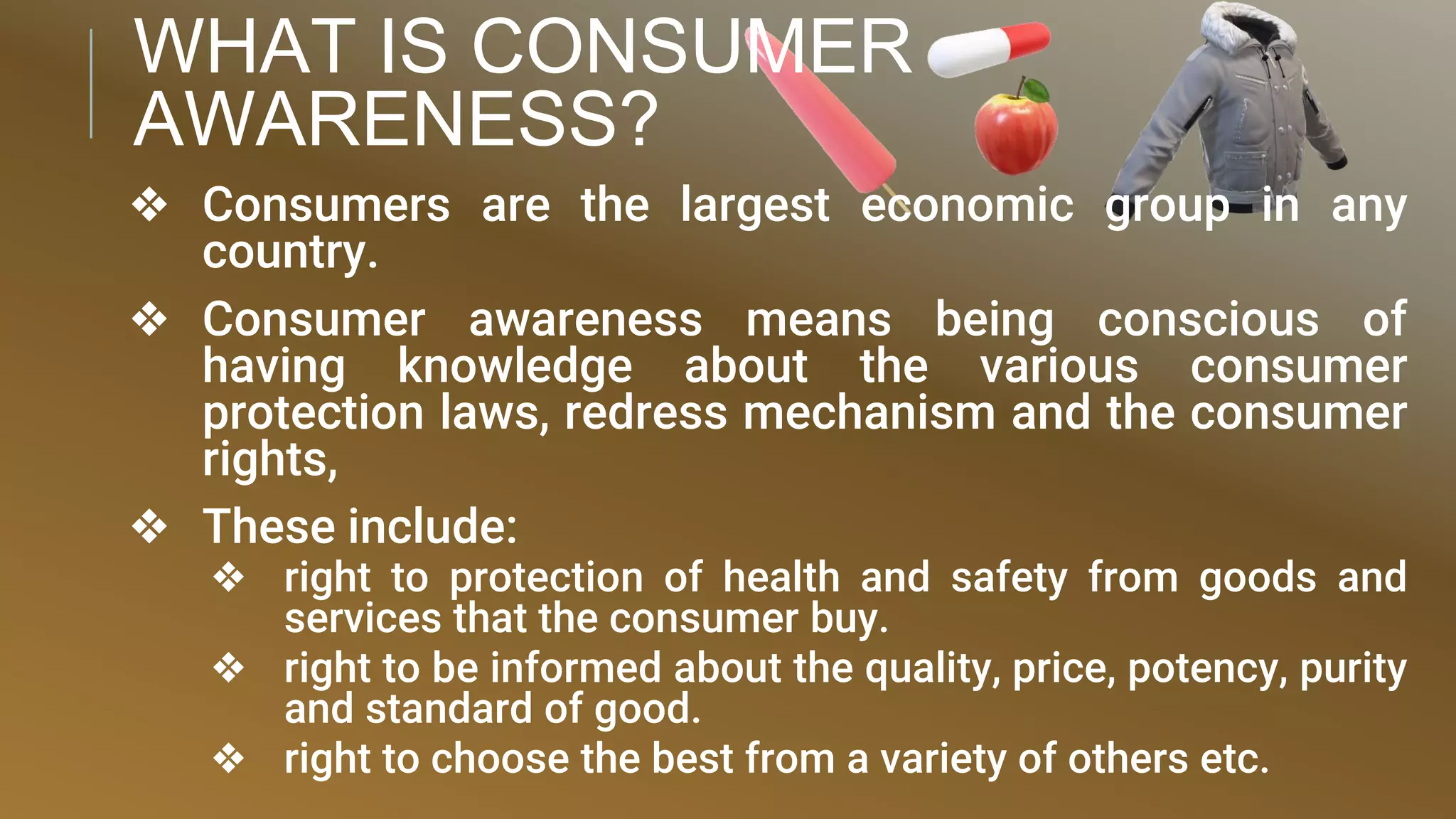 WHAT IS CONSUMER AWARENESS?

❖ Consumers are the largest economic group in any country.

❖ Consumer awareness means being conscious of having knowledge about the various consumer protection laws, redress mechanism and the consumer rights,

❖ These include:

❖ right to protection of health and safety from goods and services that the consumer buy.

❖ right to be informed about the quality, price, potency, purity and standard of good.

❖ right to choose the best from a variety of others etc.